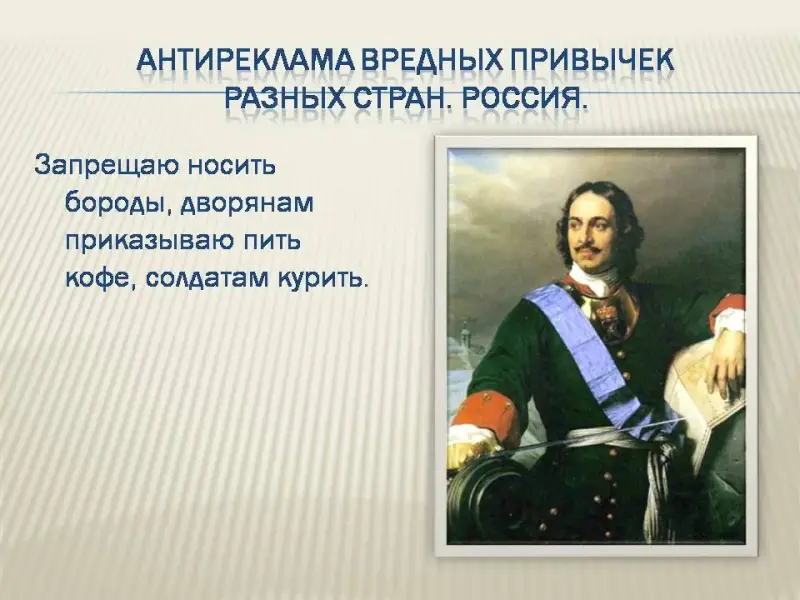 АНТИРЕКЛАМА ВРЕДНЫХ ПРИВЫЧЕК РАЗНЫХ СТРАН. РОССИЯ.

Запрещаю носить бороды, дворянам приказываю пить кофе, солдатам курить.